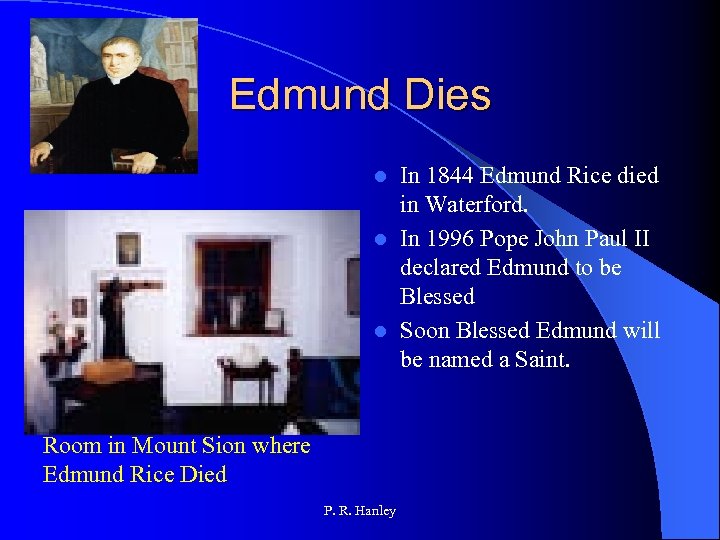 Edmund Dies

- In 1844 Edmund Rice died in Waterford.
- In 1996 Pope John Paul II declared Edmund to be Blessed
- Soon Blessed Edmund will be named a Saint.

Room in Mount Sion where Edmund Rice Died

P. R. Hanley